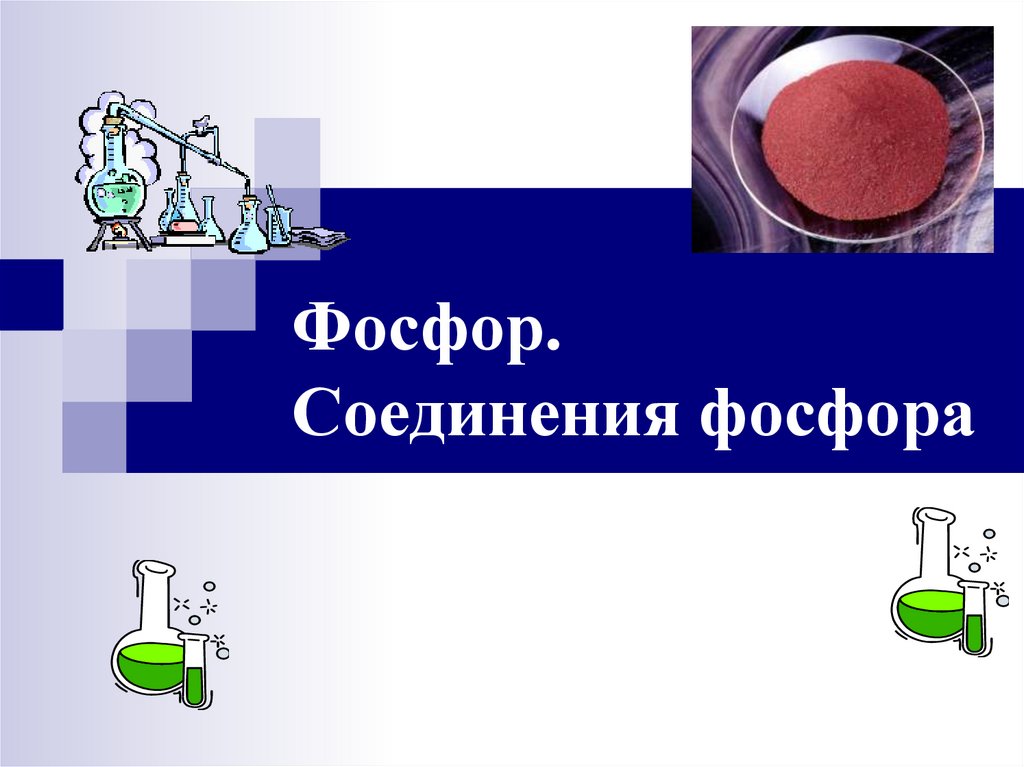 Фосфор.
Соединения фосфора